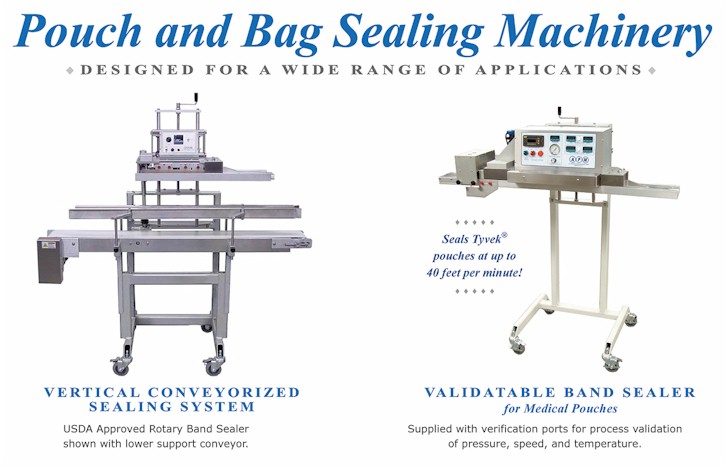 Pouch and Bag Sealing Machinery

DESIGNED FOR A WIDE RANGE OF APPLICATIONS

Seals Tyvek® pouches at up to 40 feet per minute!

VERTICAL CONVEYORIZED SEALING SYSTEM

USDA Approved Rotary Band Sealer shown with lower support conveyor.

VALIDATABLE BAND SEALER
for Medical Pouches

Supplied with verification ports for process validation of pressure, speed, and temperature.